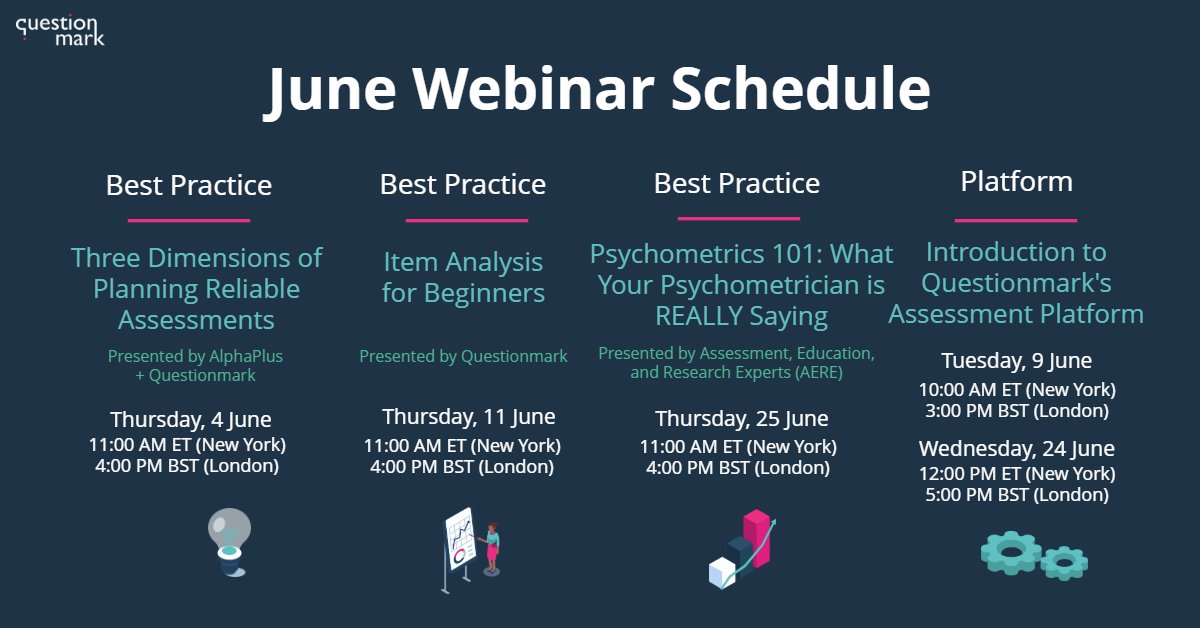 question mark

June Webinar Schedule

Best Practice

Three Dimensions of Planning Reliable Assessments

Presented by AlphaPlus + Questionmark

Thursday, 4 June
11:00 AM ET (New York)
4:00 PM BST (London)

Best Practice

Item Analysis for Beginners

Presented by Questionmark

Thursday, 11 June
11:00 AM ET (New York)
4:00 PM BST (London)

Best Practice

Psychometrics 101: What Your Psychometrician is REALLY Saying

Presented by Assessment, Education, and Research Experts (AERE)

Thursday, 25 June
11:00 AM ET (New York)
4:00 PM BST (London)

Platform

Introduction to Questionmark's Assessment Platform

Tuesday, 9 June
10:00 AM ET (New York)
3:00 PM BST (London)

Wednesday, 24 June
12:00 PM ET (New York)
5:00 PM BST (London)